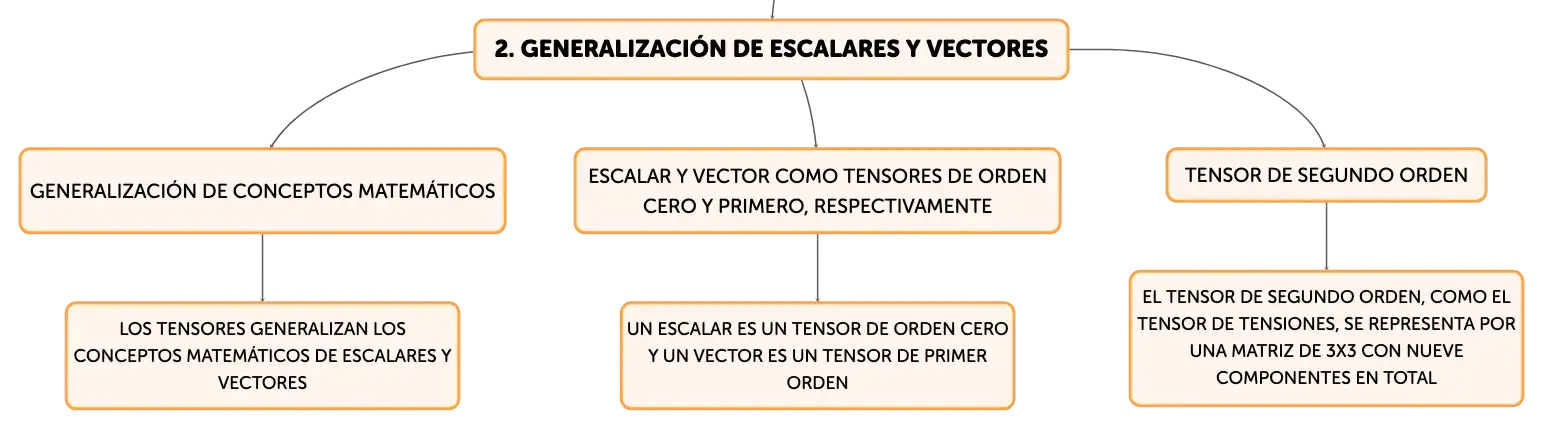 2. GENERALIZACIÓN DE ESCALARES Y VECTORES

GENERALIZACIÓN DE CONCEPTOS MATEMÁTICOS

LOS TENSORES GENERALIZAN LOS CONCEPTOS MATEMÁTICOS DE ESCALARES Y VECTORES

ESCALAR Y VECTOR COMO TENSORES DE ORDEN CERO Y PRIMERO, RESPECTIVAMENTE

UN ESCALAR ES UN TENSOR DE ORDEN CERO Y UN VECTOR ES UN TENSOR DE PRIMER ORDEN

TENSOR DE SEGUNDO ORDEN

EL TENSOR DE SEGUNDO ORDEN, COMO EL TENSOR DE TENSIONES, SE REPRESENTA POR UNA MATRIZ DE 3X3 CON NUEVE COMPONENTES EN TOTAL